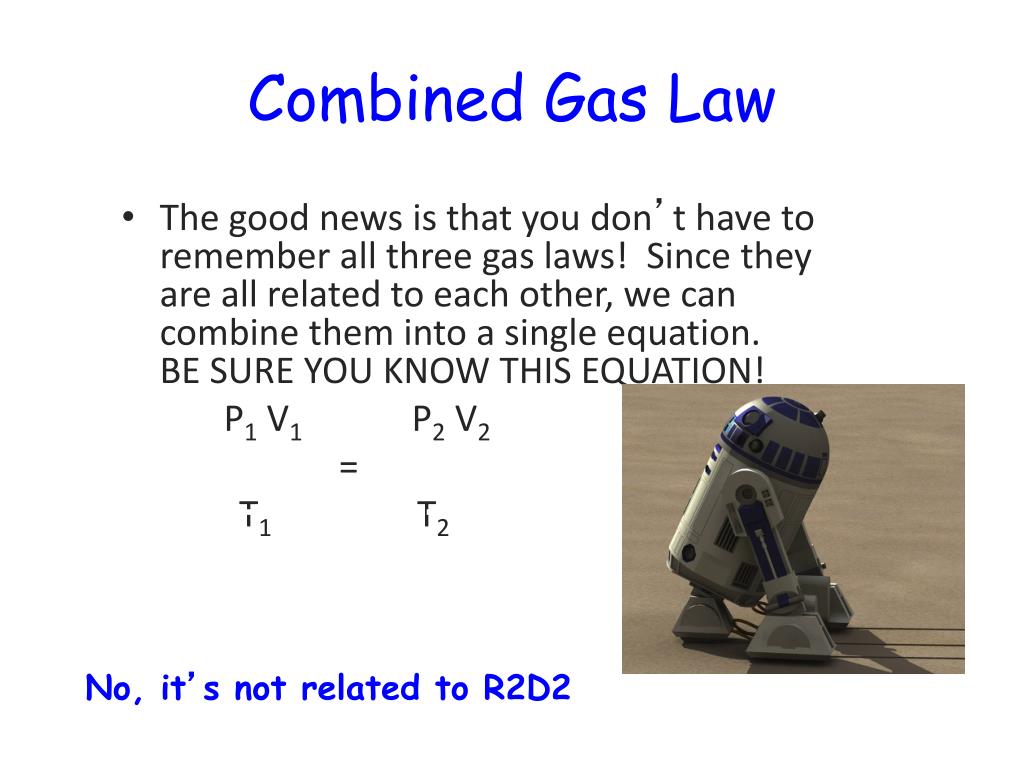 Combined Gas Law

• The good news is that you don’t have to remember all three gas laws! Since they are all related to each other, we can combine them into a single equation. BE SURE YOU KNOW THIS EQUATION!

$\frac{P_1 V_1}{T_1} = \frac{P_2 V_2}{T_2}$

No, it’s not related to R2D2